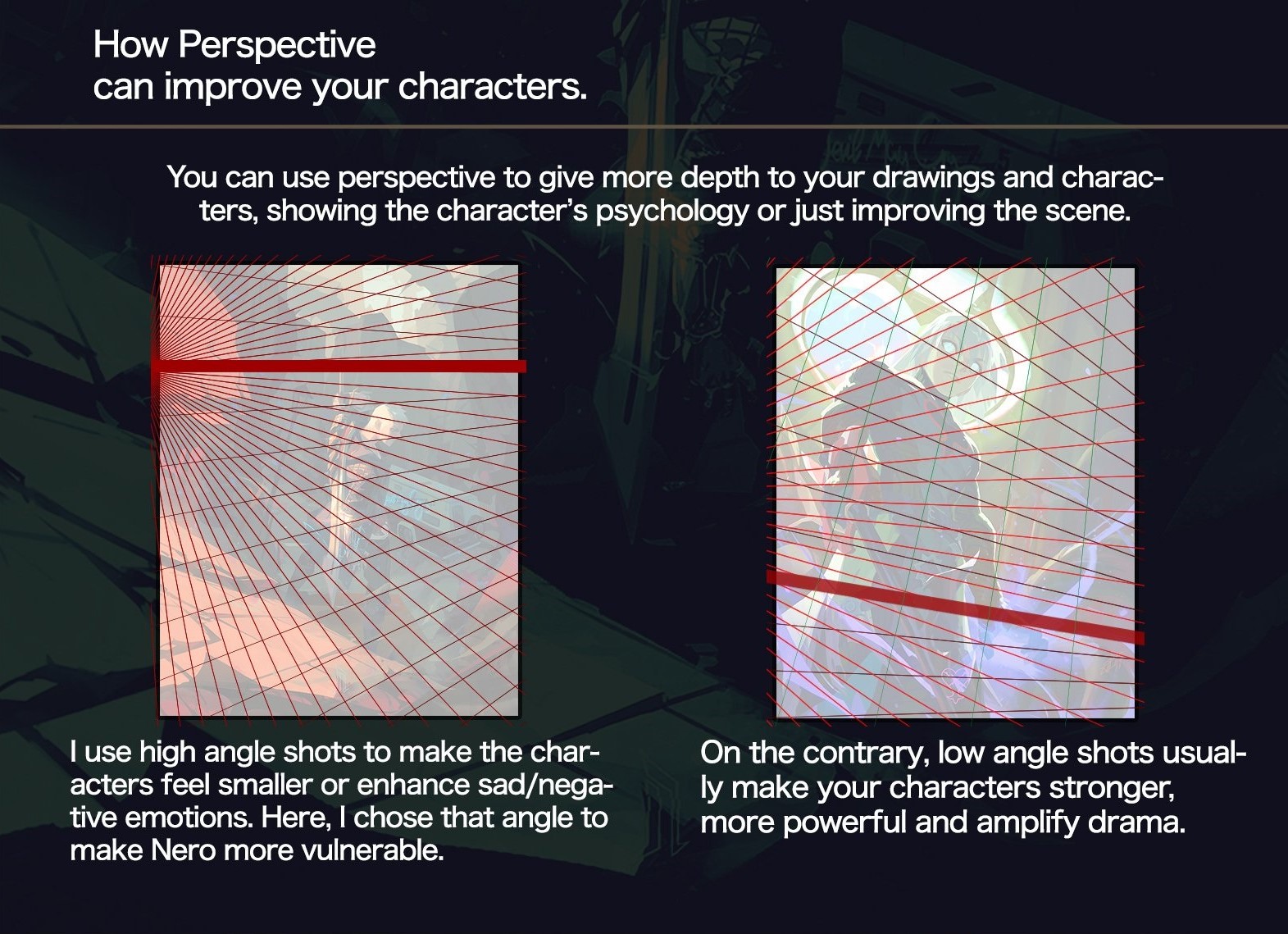 How Perspective
can improve your characters.

You can use perspective to give more depth to your drawings and characters, showing the character's psychology or just improving the scene.

I use high angle shots to make the characters feel smaller or enhance sad/negative emotions. Here, I chose that angle to make Nero more vulnerable.

On the contrary, low angle shots usually make your characters stronger, more powerful and amplify drama.